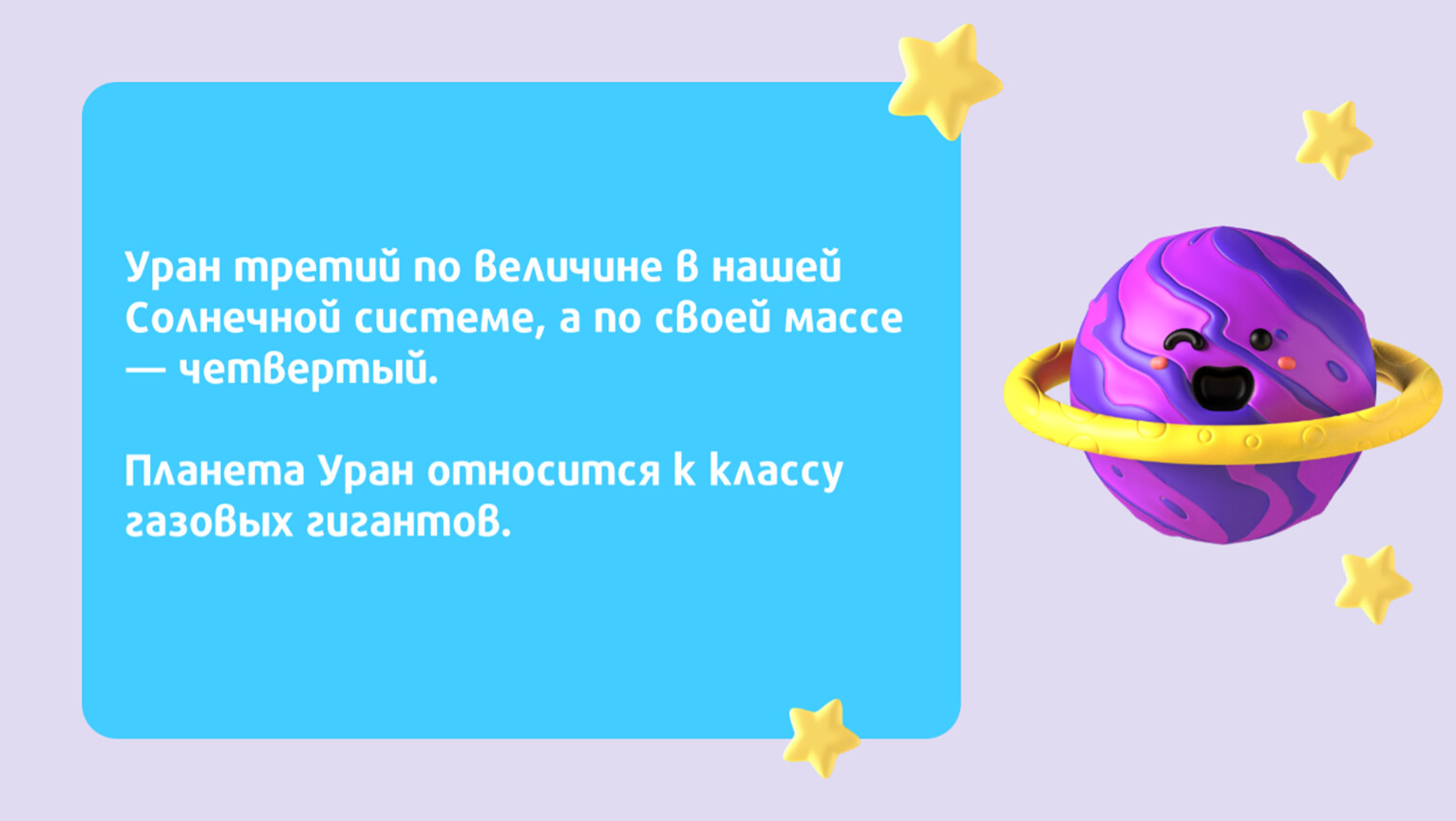 Уран третий по величине в нашей Солнечной системе, а по своей массе — четвертый.

Планета Уран относится к классу газовых гигантов.